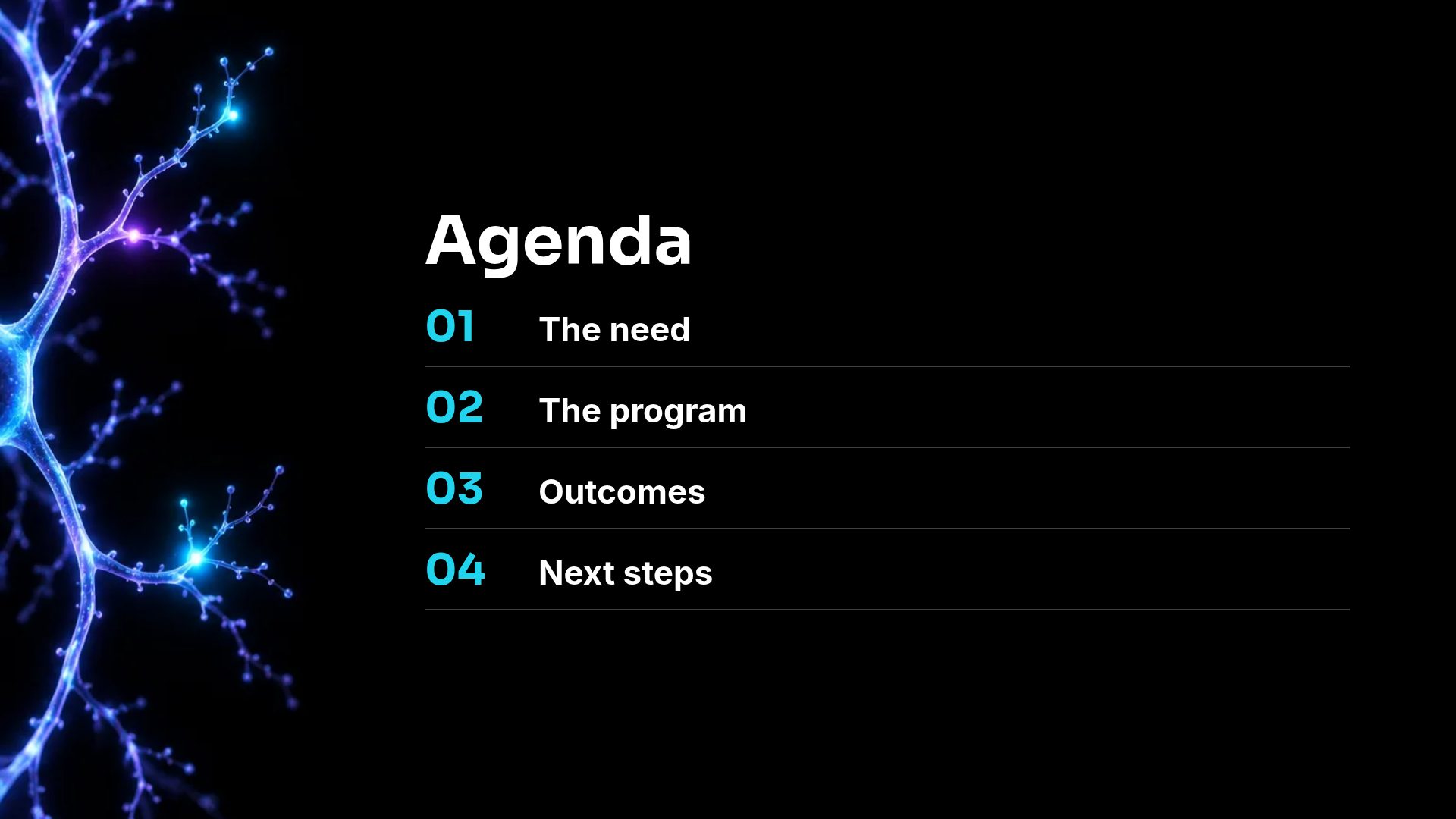 Agenda

01 The need

02 The program

03 Outcomes

04 Next steps